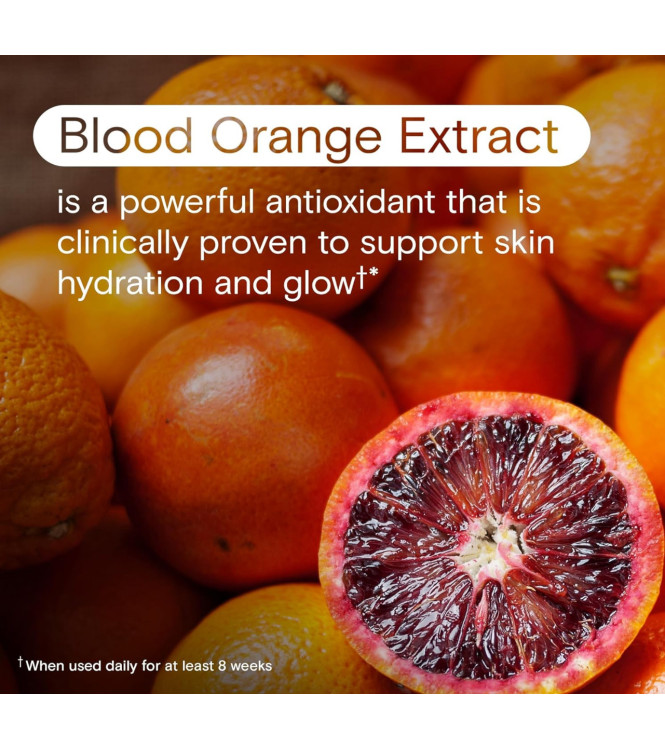 Blood Orange Extract

is a powerful antioxidant that is clinically proven to support skin hydration and glow$^{†*}$

$^{†}$When used daily for at least 8 weeks